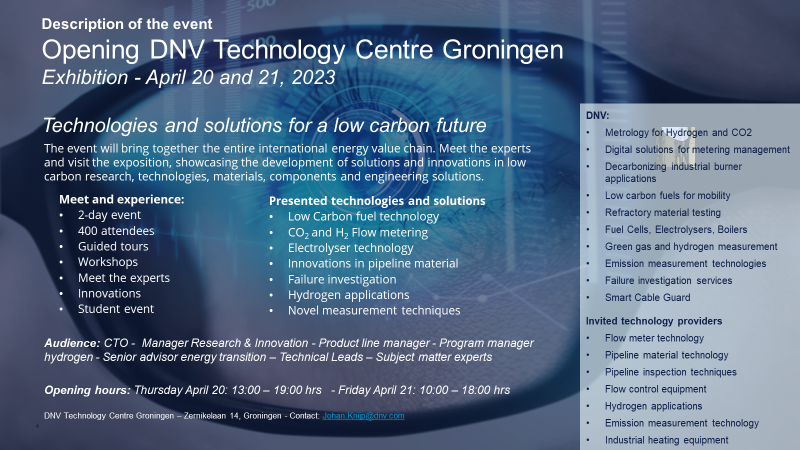 Description of the event

Opening DNV Technology Centre Groningen

Exhibition - April 20 and 21, 2023

Technologies and solutions for a low carbon future

The event will bring together the entire international energy value chain. Meet the experts and visit the exposition, showcasing the development of solutions and innovations in low carbon research, technologies, materials, components and engineering solutions.

Meet and experience:
• 2-day event
• 400 attendees
• Guided tours
• Workshops
• Meet the experts
• Innovations
• Student event

Presented technologies and solutions
• Low Carbon fuel technology
• $CO_2$ and $H_2$ Flow metering
• Electrolyser technology
• Innovations in pipeline material
• Failure investigation
• Hydrogen applications
• Novel measurement techniques

Audience: CTO - Manager Research & Innovation - Product line manager - Program manager hydrogen - Senior advisor energy transition – Technical Leads – Subject matter experts

Opening hours: Thursday April 20: 13:00 – 19:00 hrs - Friday April 21: 10:00 – 18:00 hrs

DNV Technology Centre Groningen – Zernikelaan 14, Groningen - Contact: Johan.Knijp@dnv.com

4

DNV:
• Metrology for Hydrogen and CO2
• Digital solutions for metering management
• Decarbonizing industrial burner applications
• Low carbon fuels for mobility
• Refractory material testing
• Fuel Cells, Electrolysers, Boilers
• Green gas and hydrogen measurement
• Emission measurement technologies
• Failure investigation services
• Smart Cable Guard

Invited technology providers
• Flow meter technology
• Pipeline material technology
• Pipeline inspection techniques
• Flow control equipment
• Hydrogen applications
• Emission measurement technology
• Industrial heating equipment